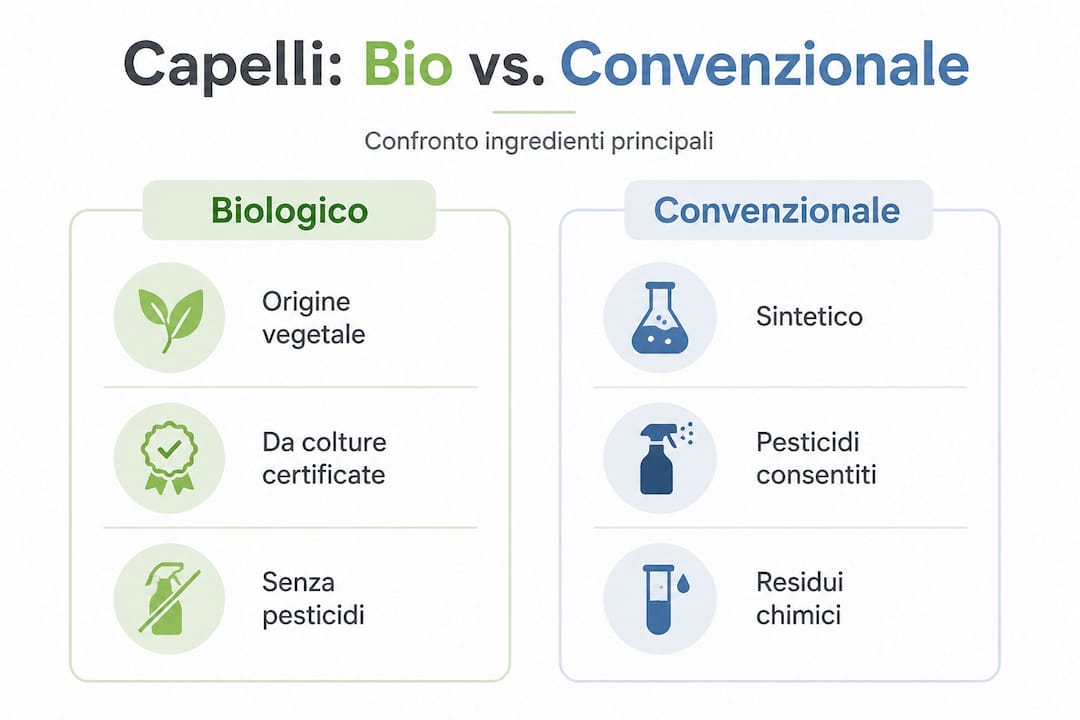 Capelli: Bio vs. Convenzionale

Confronto ingredienti principali

Biologico

Origine vegetale

Da colture certificate

Senza pesticidi

Convenzionale

Sintetico

Pesticidi consentiti

Residui chimici